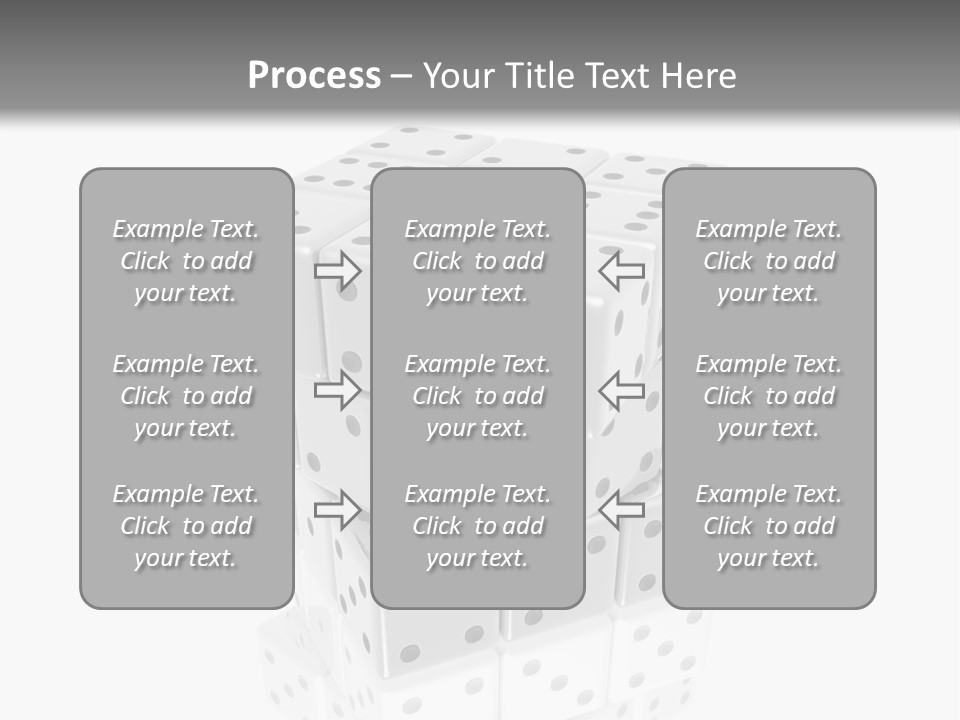 Process – Your Title Text Here

Example Text. Click to add your text.

Example Text. Click to add your text.

Example Text. Click to add your text.

Example Text. Click to add your text.

Example Text. Click to add your text.

Example Text. Click to add your text.

Example Text. Click to add your text.

Example Text. Click to add your text.

Example Text. Click to add your text.